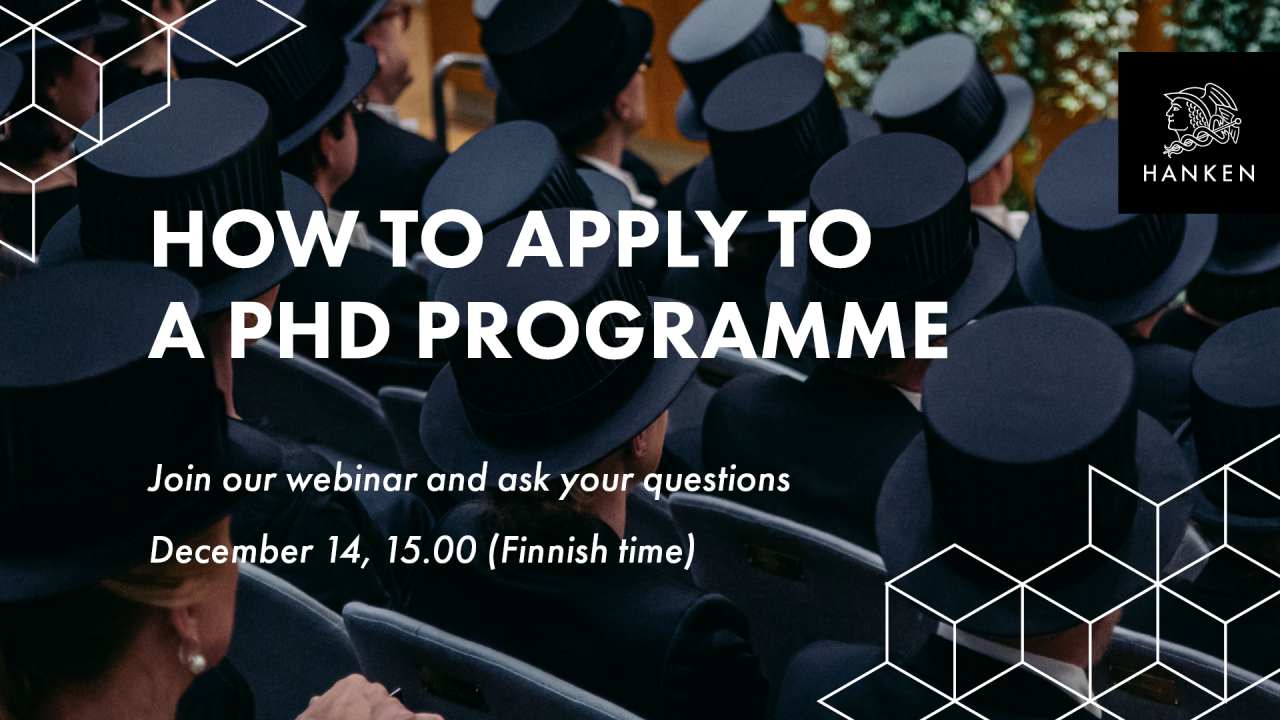 HANKEN

HOW TO APPLY TO A PHD PROGRAMME

Join our webinar and ask your questions

December 14, 15.00 (Finnish time)